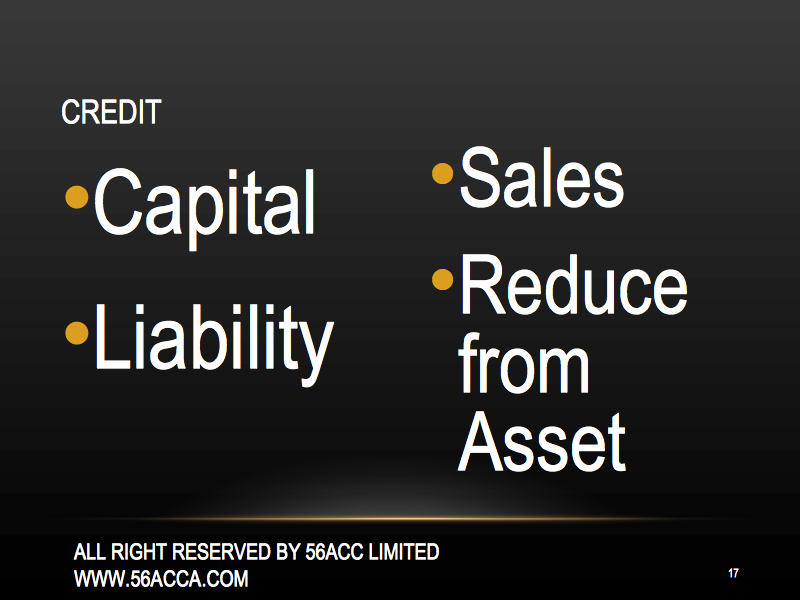 CREDIT

•Capital

•Liability

•Sales

•Reduce from Asset

ALL RIGHT RESERVED BY 56ACC LIMITED
WWW.56ACCA.COM

17